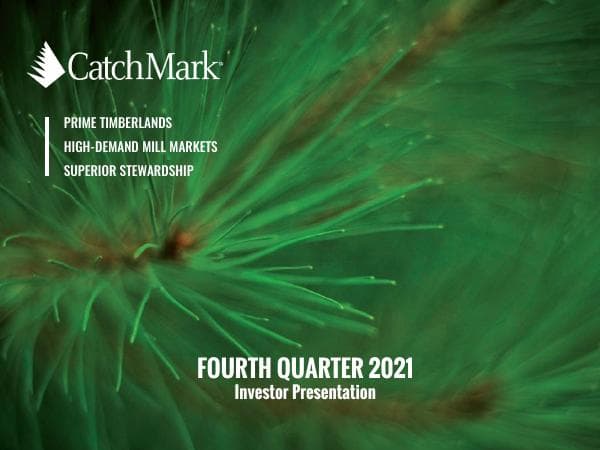 CatchMark

PRIME TIMBERLANDS
HIGH-DEMAND MILL MARKETS
SUPERIOR STEWARDSHIP

FOURTH QUARTER 2021
Investor Presentation